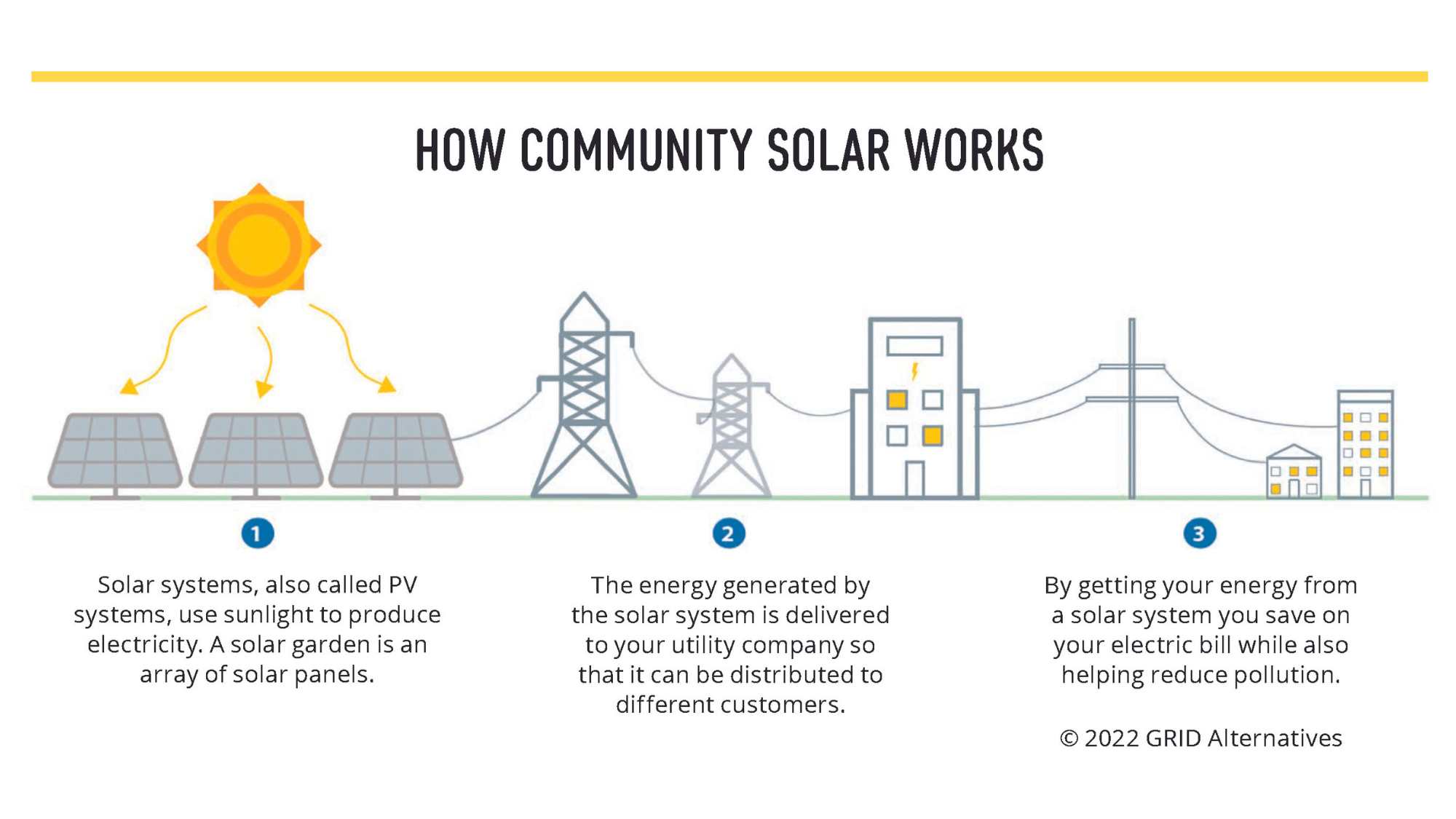 HOW COMMUNITY SOLAR WORKS

1

Solar systems, also called PV systems, use sunlight to produce electricity. A solar garden is an array of solar panels.

2

The energy generated by the solar system is delivered to your utility company so that it can be distributed to different customers.

3

By getting your energy from a solar system you save on your electric bill while also helping reduce pollution.

© 2022 GRID Alternatives